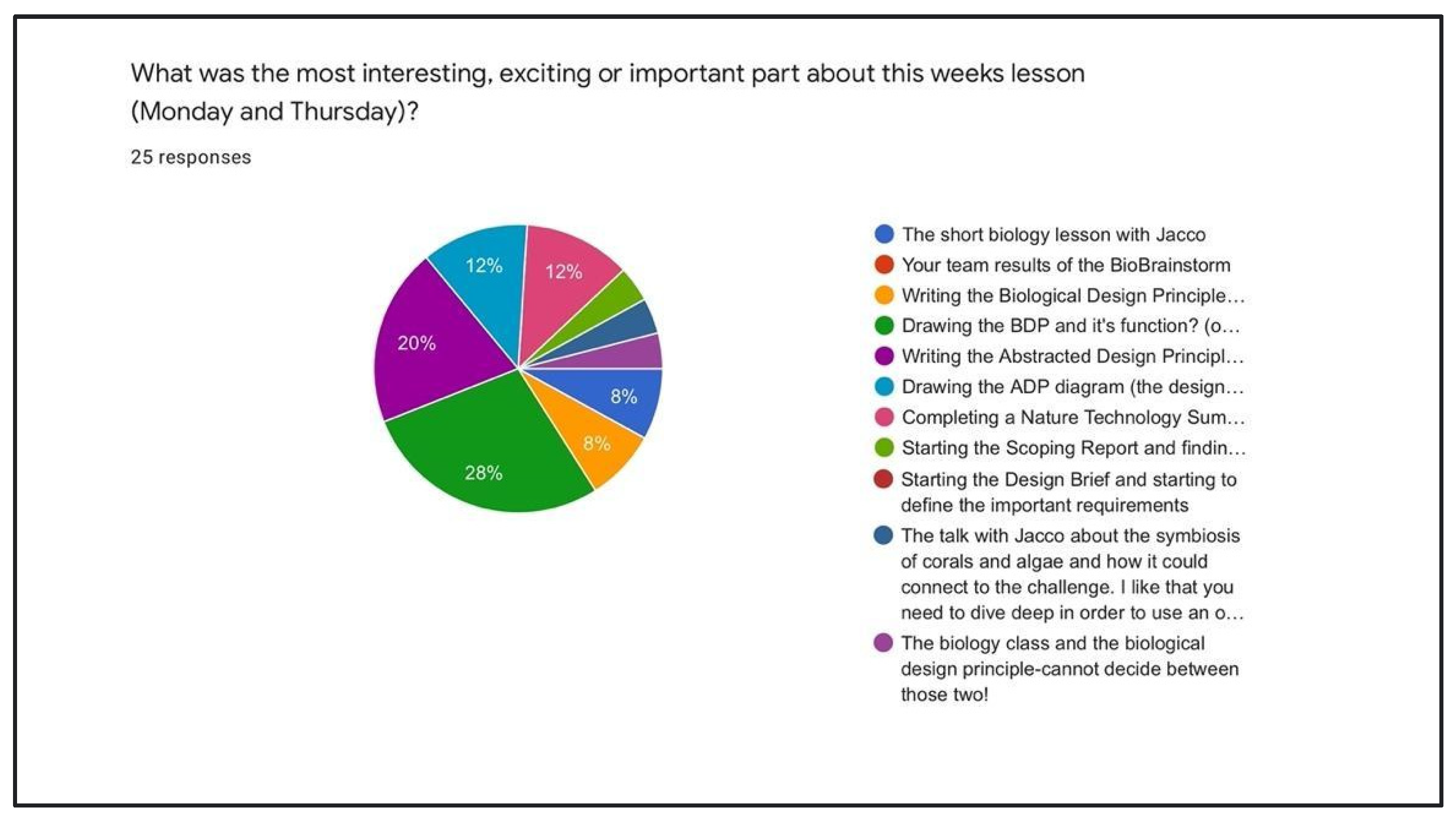 What was the most interesting, exciting or important part about this weeks lesson (Monday and Thursday)?

25 responses

12%
12%
20%
8%
8%
28%

The short biology lesson with Jacco
Your team results of the BioBrainstorm
Writing the Biological Design Principle…
Drawing the BDP and it's function? (o…
Writing the Abstracted Design Principl…
Drawing the ADP diagram (the design…
Completing a Nature Technology Sum…
Starting the Scoping Report and findin…
Starting the Design Brief and starting to define the important requirements
The talk with Jacco about the symbiosis of corals and algae and how it could connect to the challenge. I like that you need to dive deep in order to use an o…
The biology class and the biological design principle-cannot decide between those two!